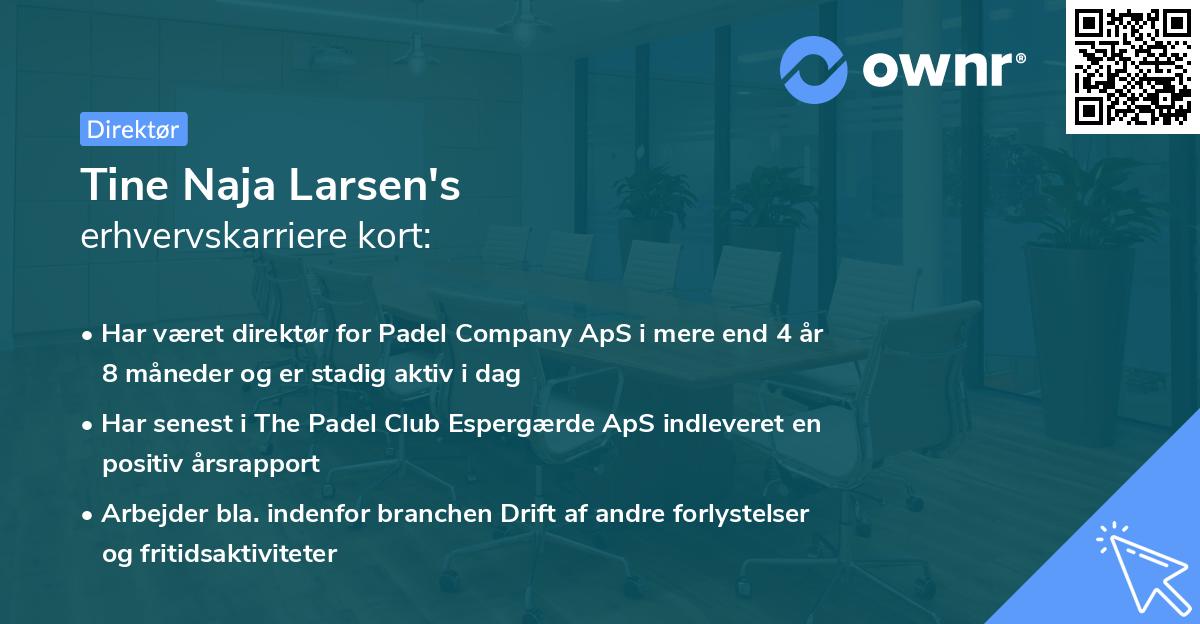 ownr®

Direktør

Tine Naja Larsen's
erhvervskarriere kort:

• Har været direktør for Padel Company ApS i mere end 4 år 8 måneder og er stadig aktiv i dag

• Har senest i The Padel Club Espergærde ApS indleveret en positiv årsrapport

• Arbejder bla. indenfor branchen Drift af andre forlystelser og fritidsaktiviteter